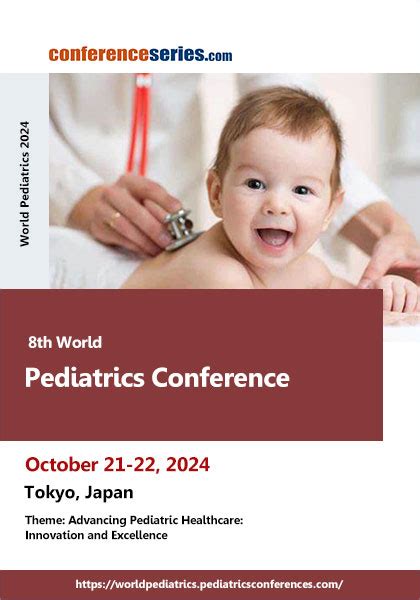 conferenceseries.com

World Pediatrics 2024

8th World

Pediatrics Conference

October 21-22, 2024

Tokyo, Japan

Theme: Advancing Pediatric Healthcare: Innovation and Excellence

https://worldpediatrics.pediatricsconferences.com/